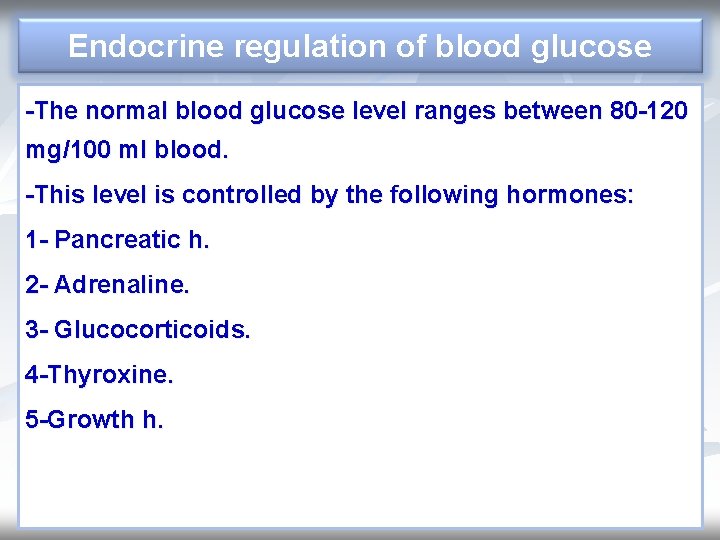 Endocrine regulation of blood glucose

-The normal blood glucose level ranges between 80-120 mg/100 ml blood.

-This level is controlled by the following hormones:

1- Pancreatic h.

2- Adrenaline.

3- Glucocorticoids.

4-Thyroxine.

5-Growth h.